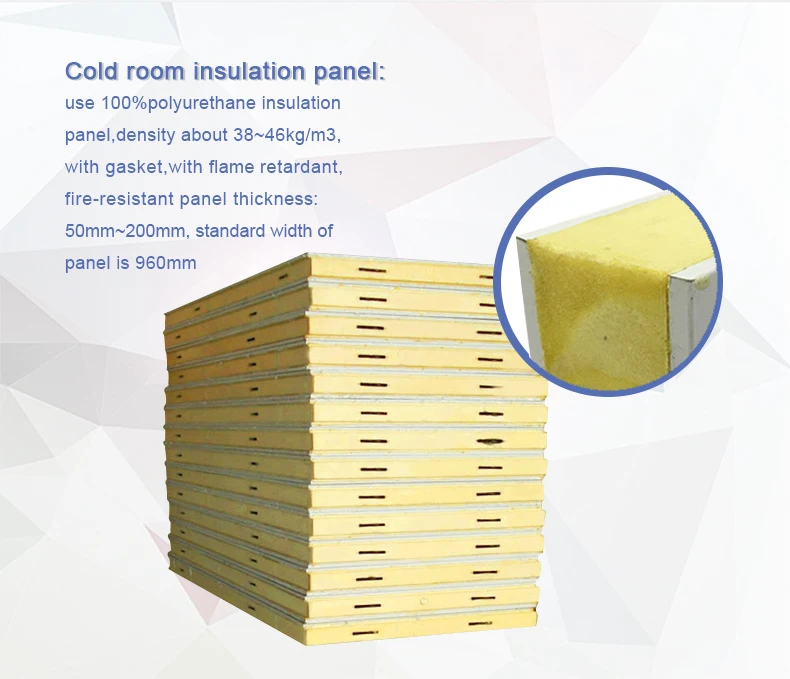 Cold room insulation panel:
use 100%polyurethane insulation panel,density about 38~46kg/m3, with gasket,with flame retardant, fire-resistant panel thickness: 50mm~200mm, standard width of panel is 960mm